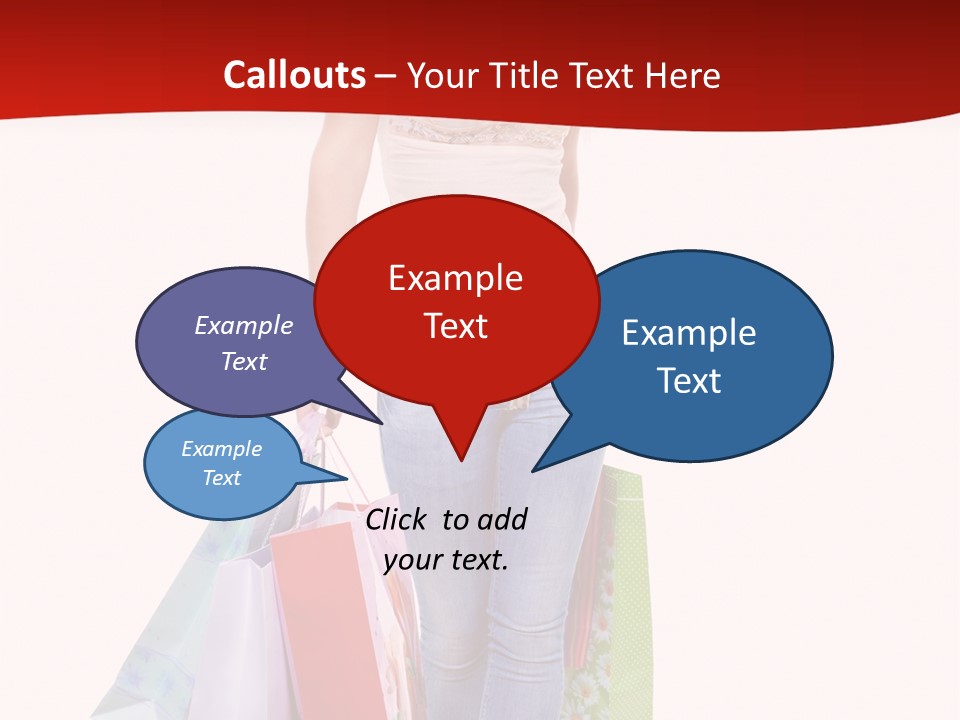 Callouts – Your Title Text Here

Example Text

Example Text

Example Text

Example Text

Click to add your text.